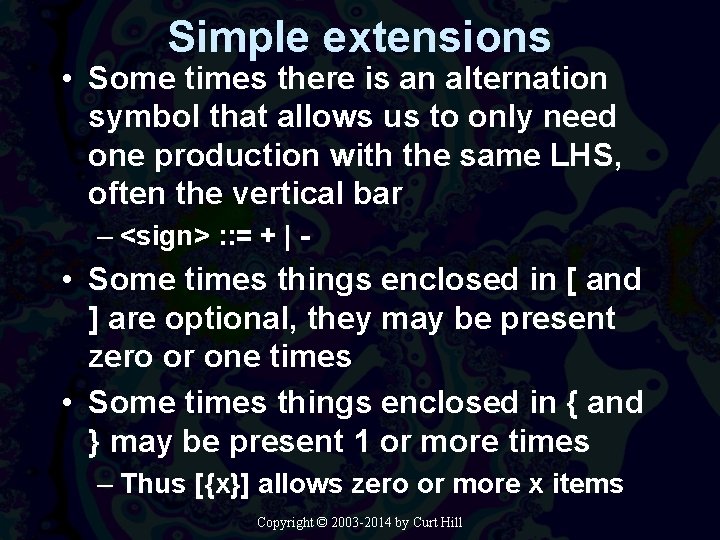 Simple extensions

• Some times there is an alternation symbol that allows us to only need one production with the same LHS, often the vertical bar

– <sign> ::= + | -

• Some times things enclosed in [ and ] are optional, they may be present zero or one times

• Some times things enclosed in { and } may be present 1 or more times

– Thus [{x}] allows zero or more x items

Copyright © 2003-2014 by Curt Hill